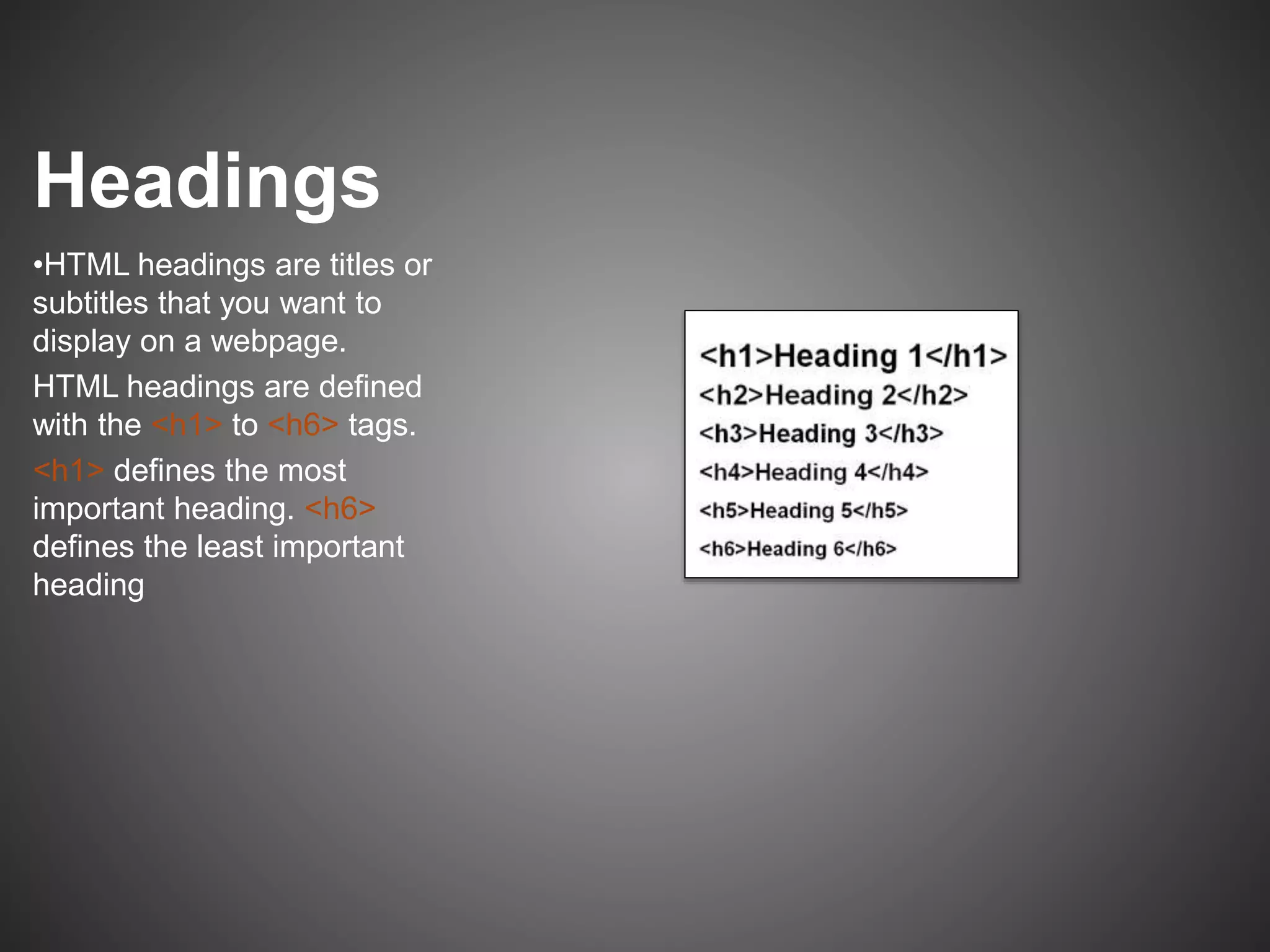 Headings

•HTML headings are titles or subtitles that you want to display on a webpage.

HTML headings are defined with the <h1> to <h6> tags.

<h1> defines the most important heading. <h6> defines the least important heading

<h1>Heading 1</h1>
<h2>Heading 2</h2>
<h3>Heading 3</h3>
<h4>Heading 4</h4>
<h5>Heading 5</h5>
<h6>Heading 6</h6>